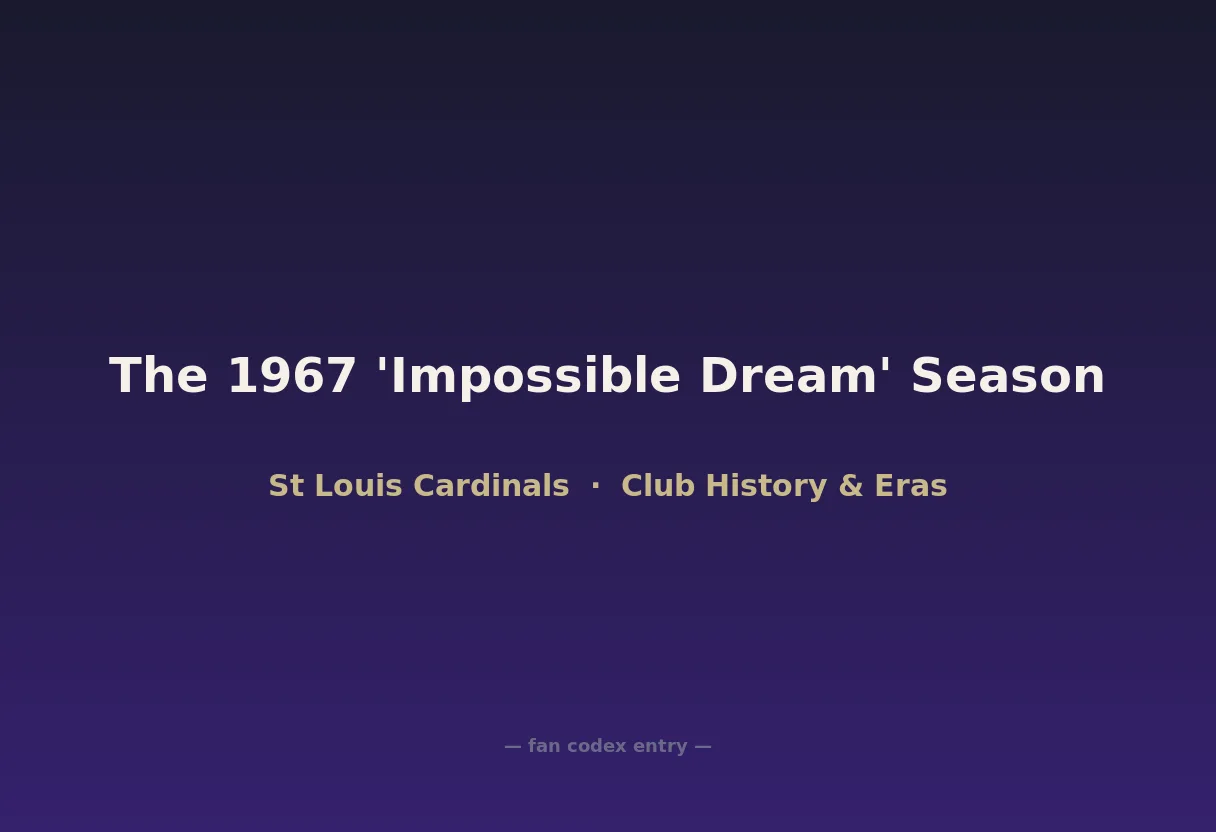 The 1967 'Impossible Dream' Season

St Louis Cardinals · Club History & Eras

— fan codex entry —